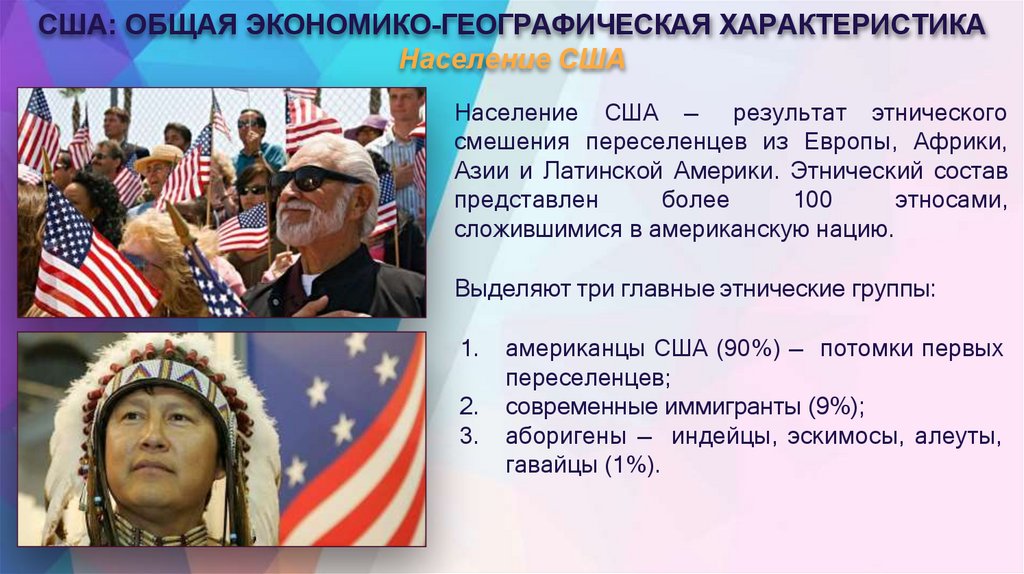 США: ОБЩАЯ ЭКОНОМИКО-ГЕОГРАФИЧЕСКАЯ ХАРАКТЕРИСТИКА
Население США

Население США – результат этнического смешения переселенцев из Европы, Африки, Азии и Латинской Америки. Этнический состав представлен более 100 этносами, сложившимися в американскую нацию.

Выделяют три главные этнические группы:

1. американцы США (90%) – потомки первых переселенцев;
2. современные иммигранты (9%);
3. аборигены – индейцы, эскимосы, алеуты, гавайцы (1%).